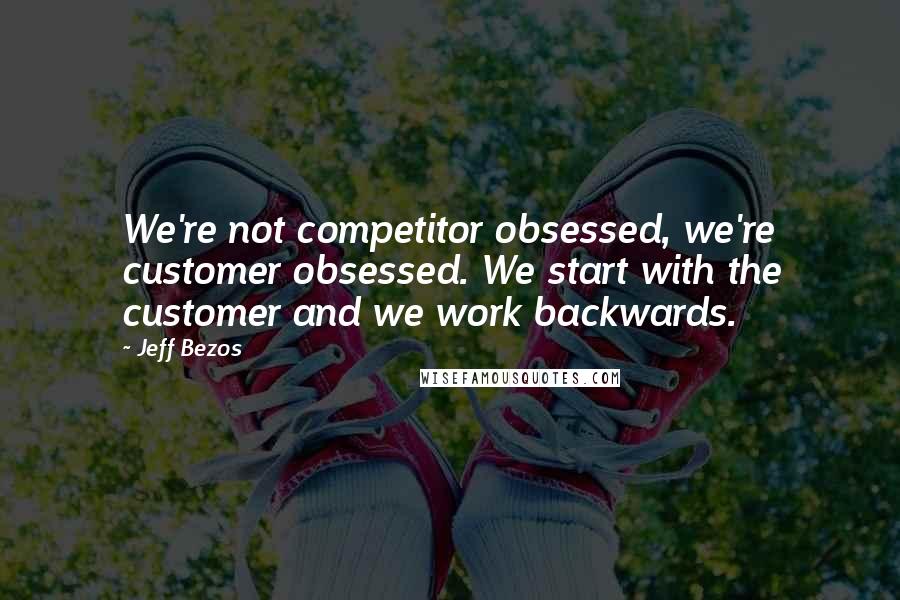 We're not competitor obsessed, we're customer obsessed. We start with the customer and we work backwards.

- Jeff Bezos

WISEFAMOUSQUOTES.COM